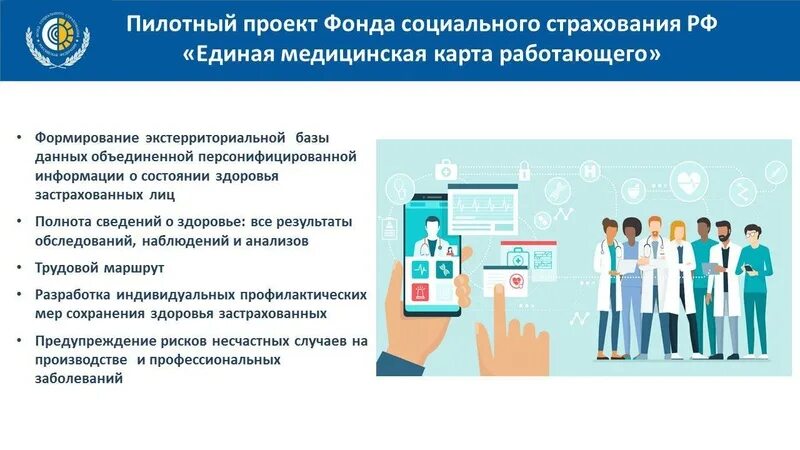 Пилотный проект Фонда социального страхования РФ
«Единая медицинская карта работающего»

• Формирование экстерриториальной базы данных объединенной персонифицированной информации о состоянии здоровья застрахованных лиц

• Полнота сведений о здоровье: все результаты обследований, наблюдений и анализов

• Трудовой маршрут

• Разработка индивидуальных профилактических мер сохранения здоровья застрахованных

• Предупреждение рисков несчастных случаев на производстве и профессиональных заболеваний